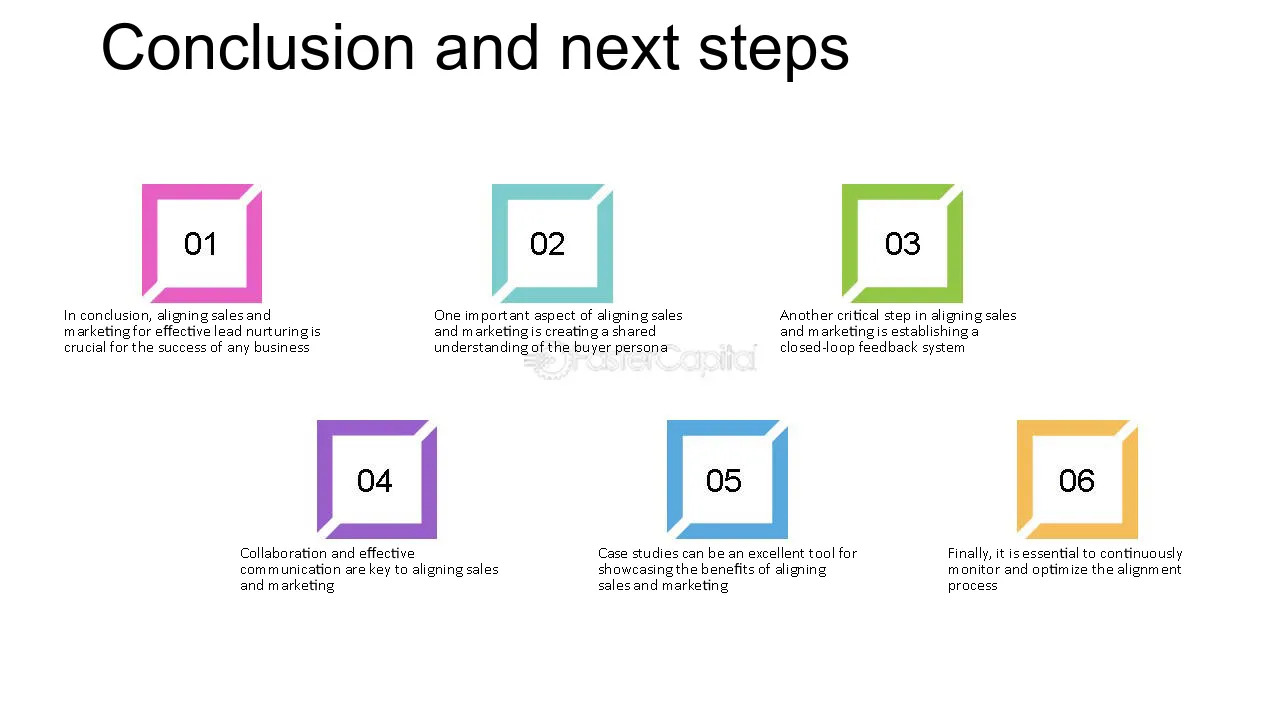 Conclusion and next steps

01

In conclusion, aligning sales and marketing for effective lead nurturing is crucial for the success of any business

02

One important aspect of aligning sales and marketing is creating a shared understanding of the buyer persona

03

Another critical step in aligning sales and marketing is establishing a closed-loop feedback system

04

Collaboration and effective communication are key to aligning sales and marketing

05

Case studies can be an excellent tool for showcasing the benefits of aligning sales and marketing

06

Finally, it is essential to continuously monitor and optimize the alignment process

FasterCapital